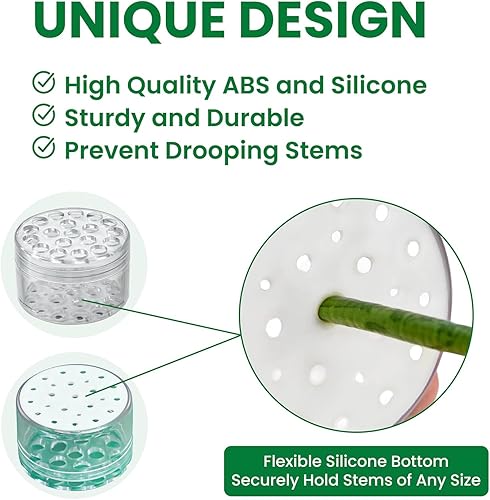 UNIQUE DESIGN

High Quality ABS and Silicone
Sturdy and Durable
Prevent Drooping Stems

Flexible Silicone Bottom
Securely Hold Stems of Any Size